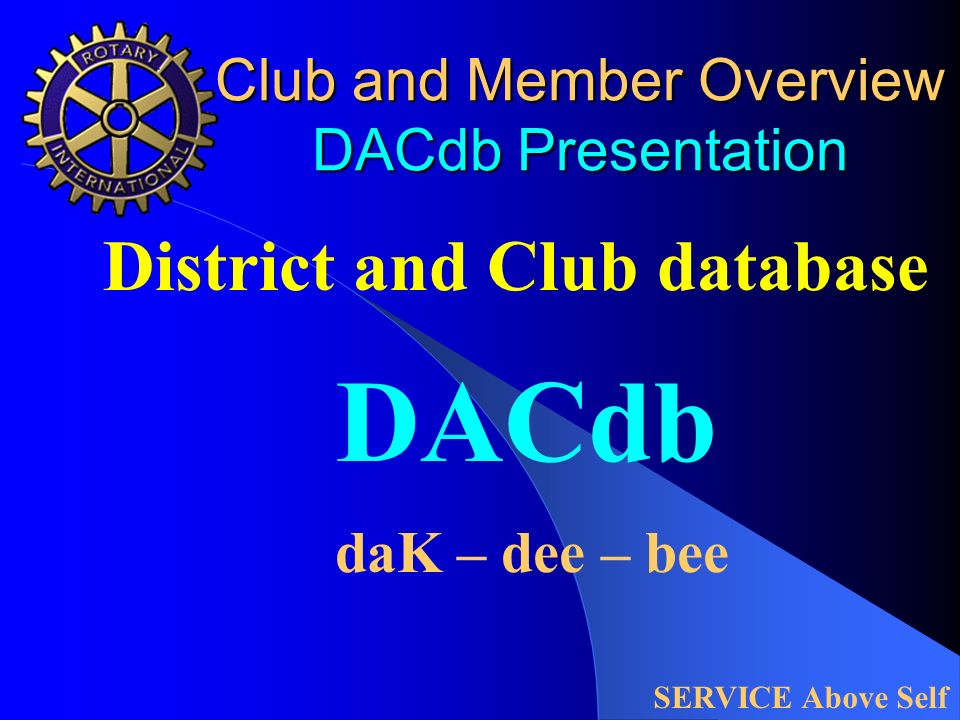 ROTARY INTERNATIONAL

Club and Member Overview
DACdb Presentation

District and Club database

DACdb

daK – dee – bee

SERVICE Above Self